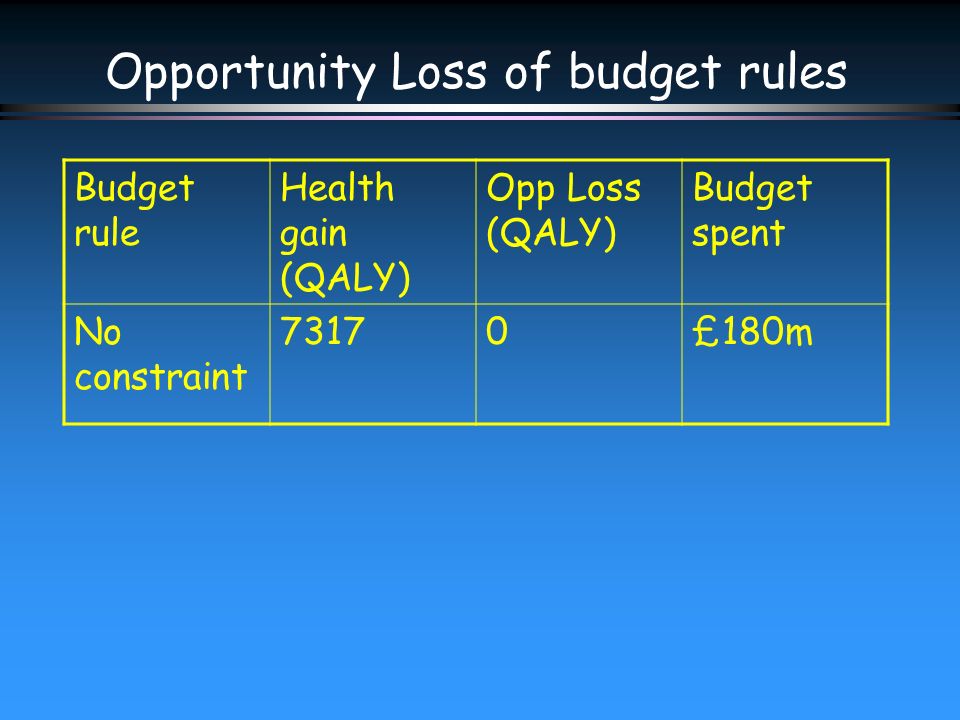 Opportunity Loss of budget rules

| Budget rule | Health gain (QALY) | Opp Loss (QALY) | Budget spent |
|---|---|---|---|
| No constraint | 7317 | 0 | £180m |